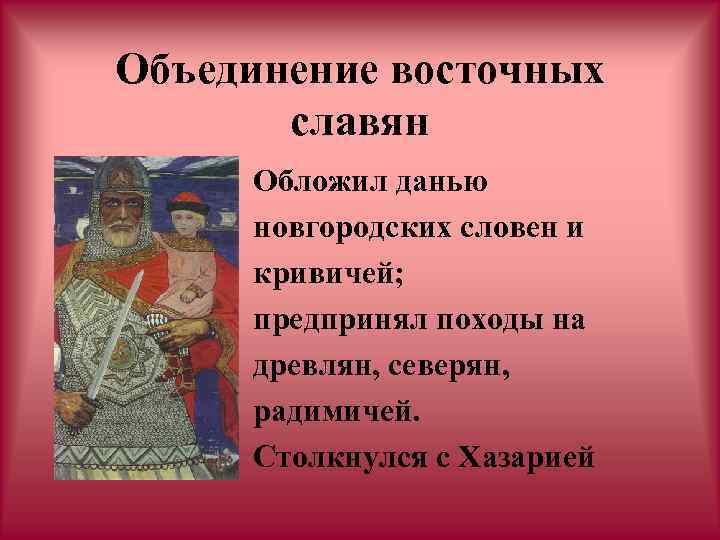 Объединение восточных славян

Обложил данью новгородских словен и кривичей;
предпринял походы на древлян, северян, радимичей.
Столкнулся с Хазарией